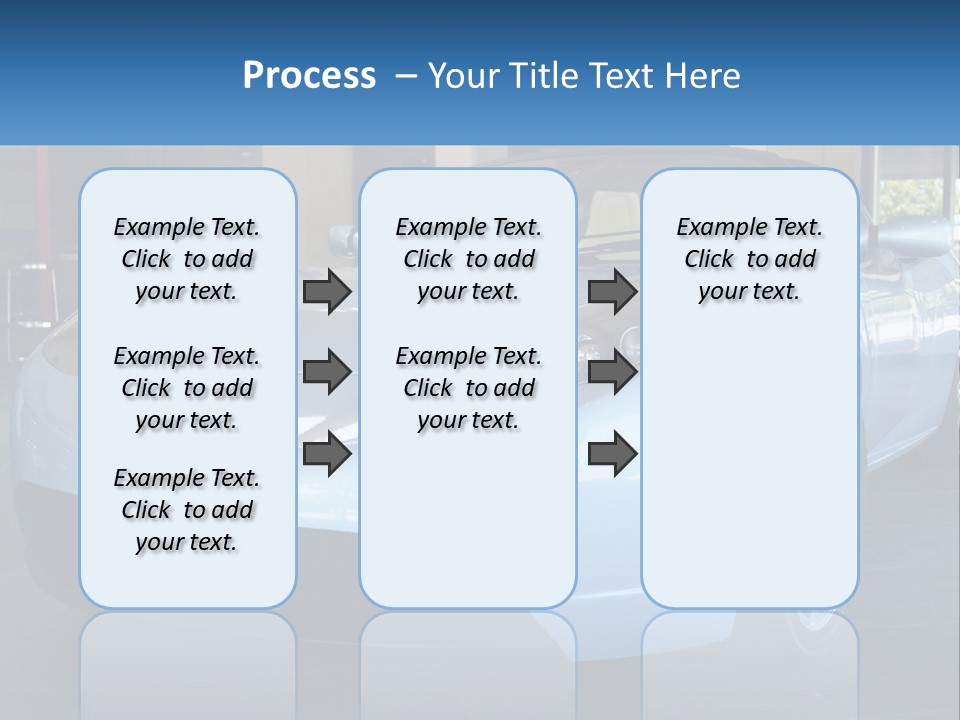 Process – Your Title Text Here

Example Text. Click to add your text.

Example Text. Click to add your text.

Example Text. Click to add your text.

Example Text. Click to add your text.

Example Text. Click to add your text.

Example Text. Click to add your text.